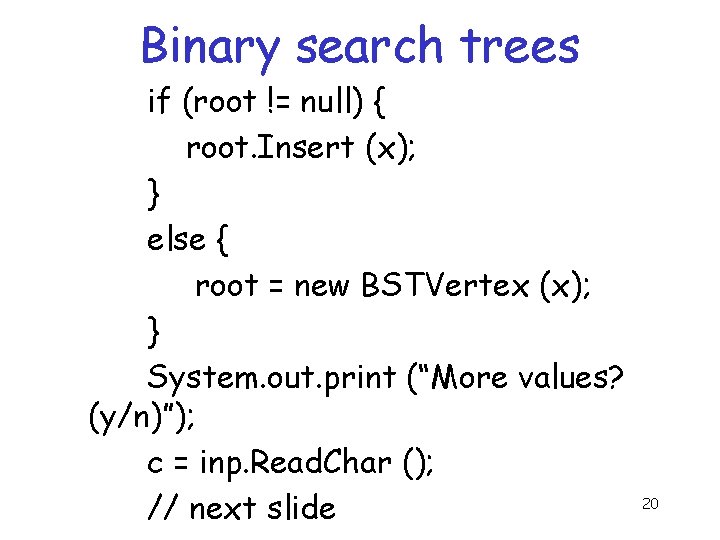 Binary search trees

if (root != null) {
root.Insert (x);
}
else {
root = new BSTVertex (x);
}
System.out.print ("More values? (y/n)");
c = inp.ReadChar ();
// next slide

20